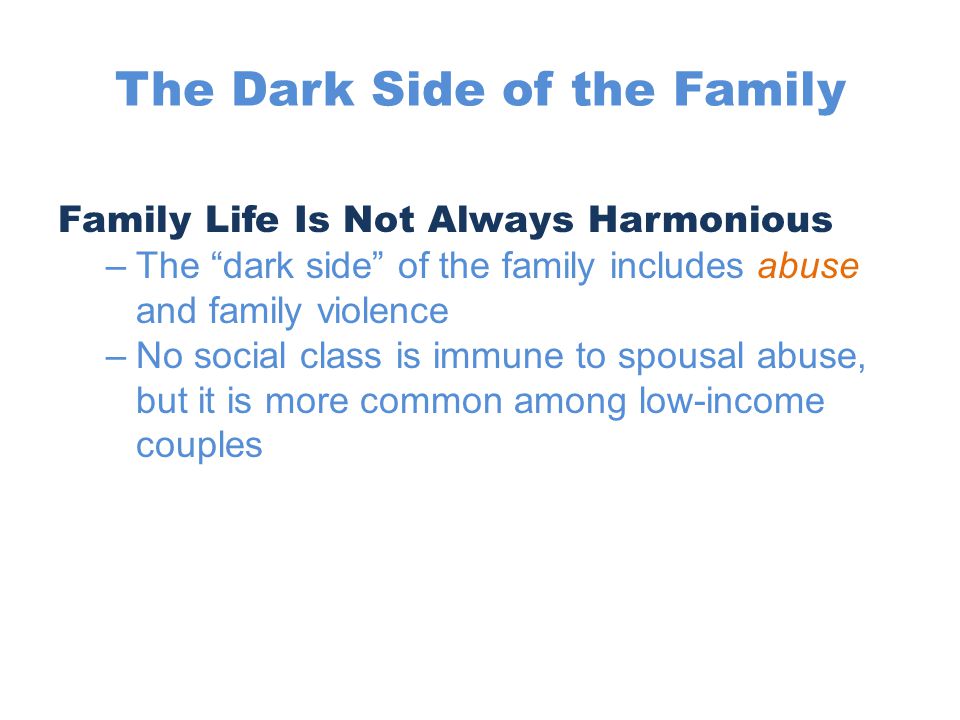 The Dark Side of the Family

Family Life Is Not Always Harmonious

– The “dark side” of the family includes abuse and family violence

– No social class is immune to spousal abuse, but it is more common among low-income couples